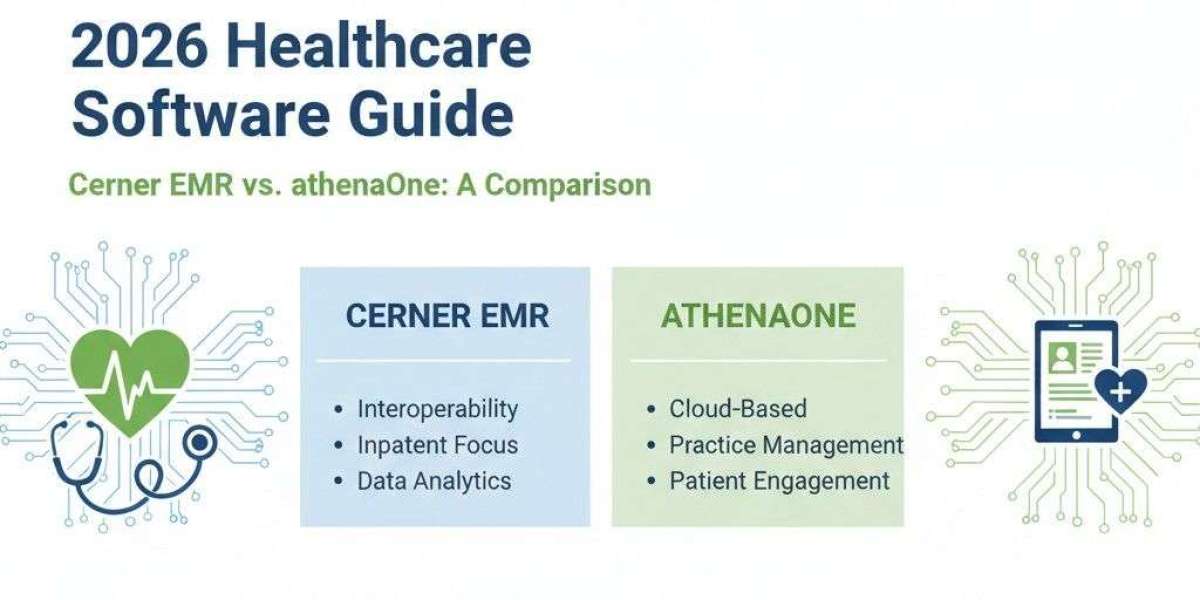 2026 Healthcare Software Guide

Cerner EMR vs. athenaOne: A Comparison

CERNER EMR

• Interoperability
• Inpatent Focus
• Data Analytics

ATHENAONE

• Cloud-Based
• Practice Management
• Patient Engagement